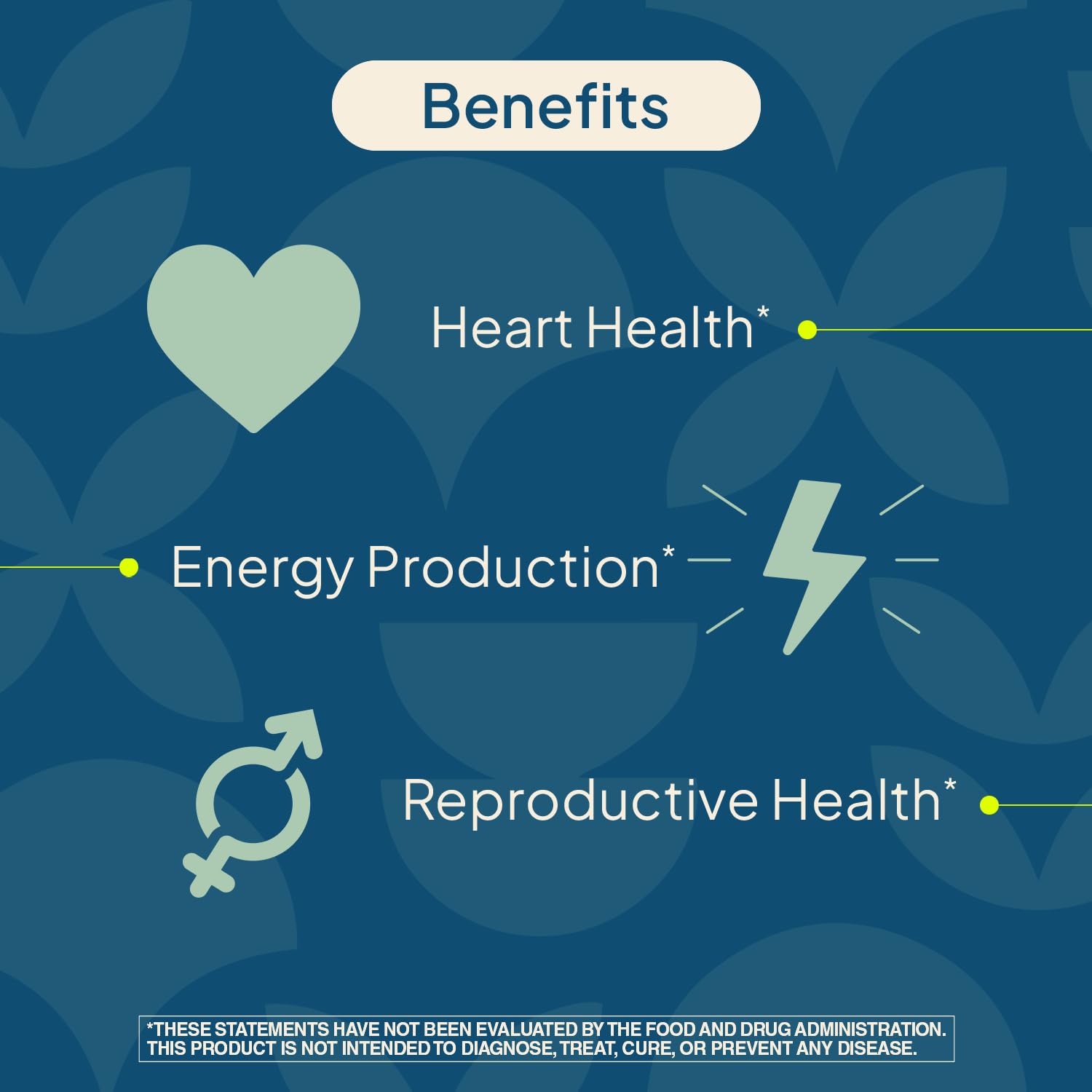 Benefits

Heart Health*

Energy Production*

Reproductive Health*

*THESE STATEMENTS HAVE NOT BEEN EVALUATED BY THE FOOD AND DRUG ADMINISTRATION. THIS PRODUCT IS NOT INTENDED TO DIAGNOSE, TREAT, CURE, OR PREVENT ANY DISEASE.